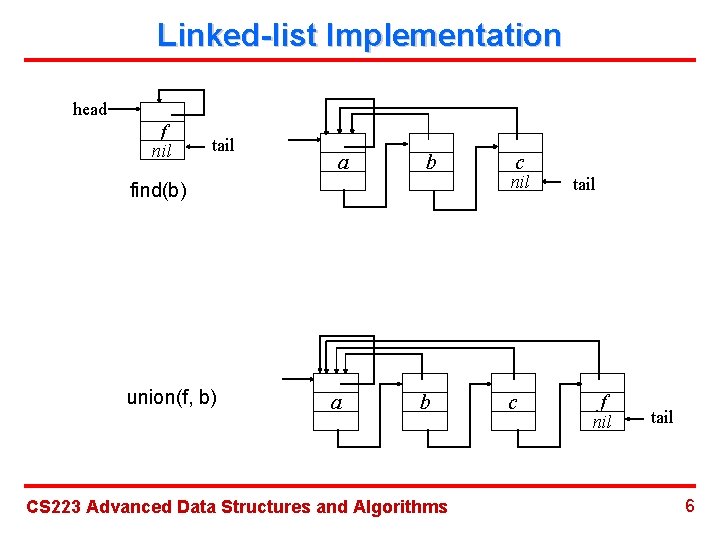 Linked-list Implementation

head

f

nil

tail

find(b)

a

b

c

nil

tail

union(f, b)

a

b

c

f

nil

tail

CS223 Advanced Data Structures and Algorithms

6